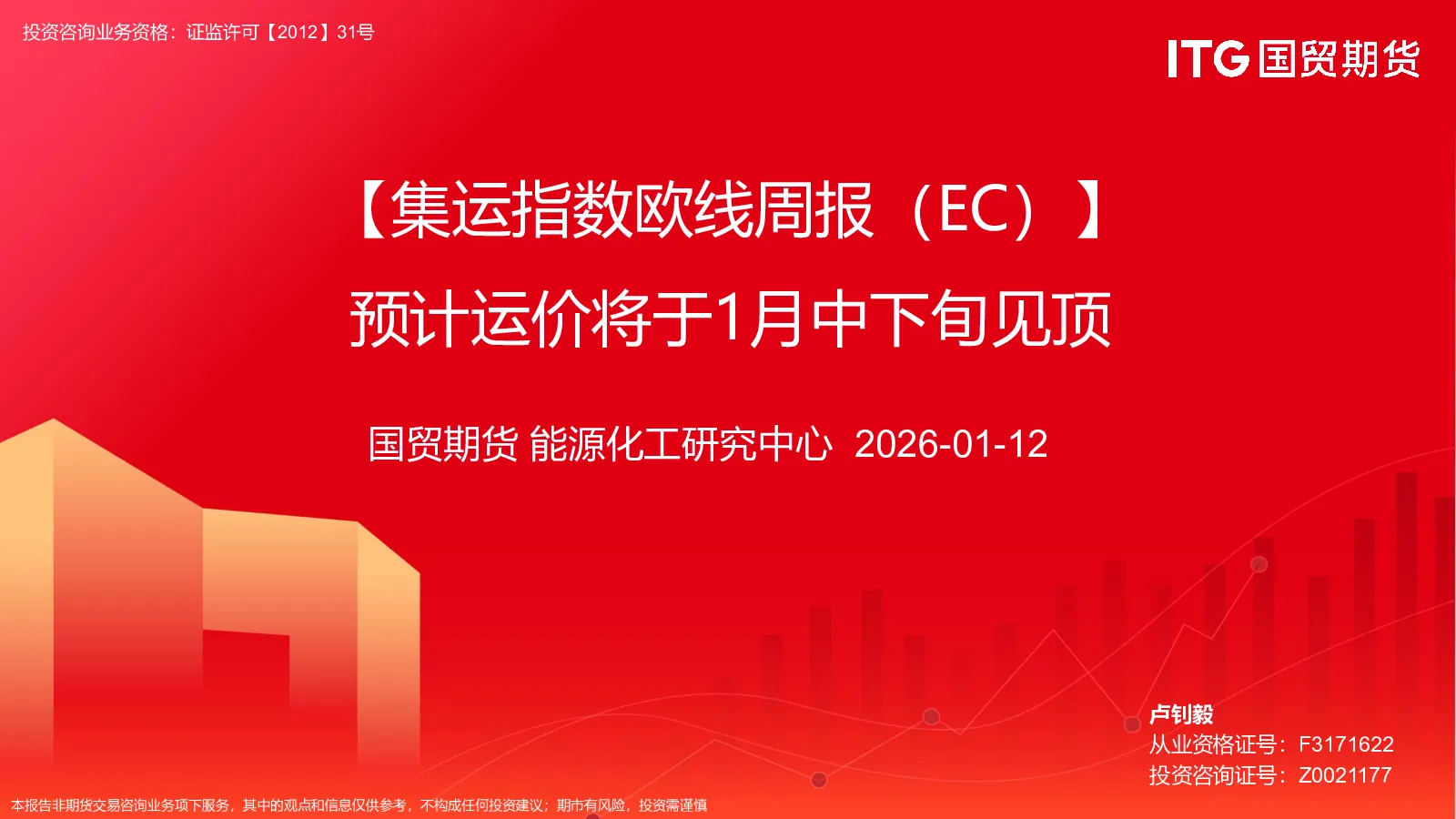 投资咨询业务资格：证监许可【2012】31号

ITG 国贸期货

【集运指数欧线周报（EC）】
预计运价将于1月中下旬见顶

国贸期货 能源化工研究中心 2026-01-12

卢钊毅
从业资格证号：F3171622
投资咨询证号：Z0021177

本报告非期货交易咨询业务项下服务，其中的观点和信息仅供参考，不构成任何投资建议；期市有风险，投资需谨慎